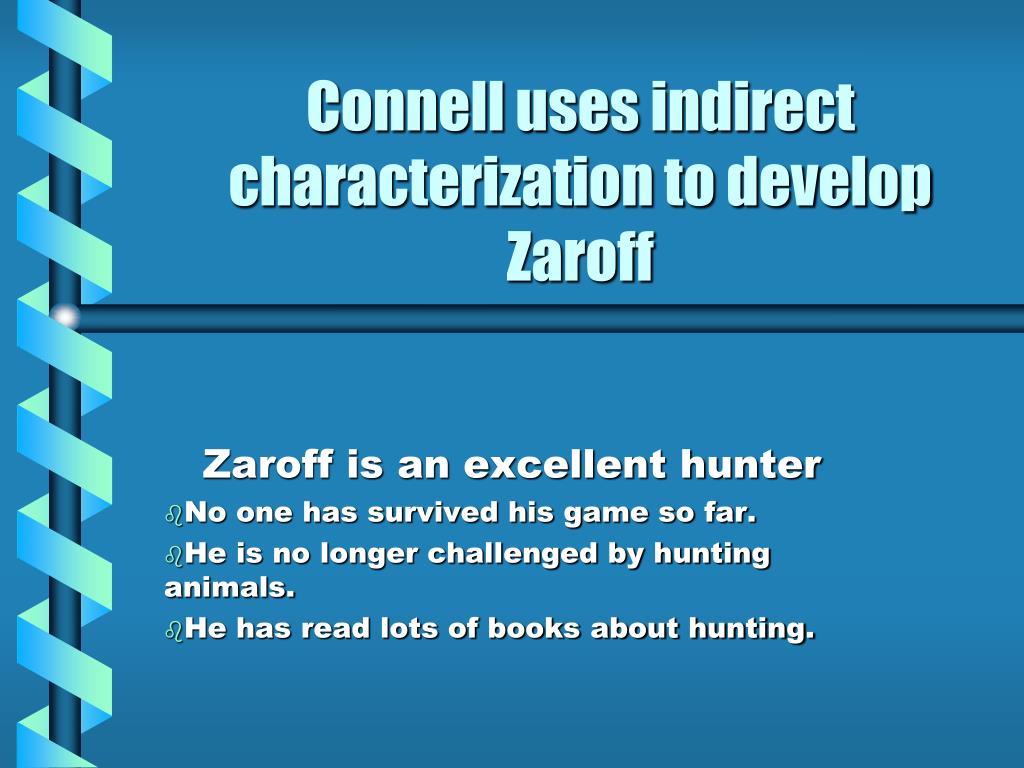 Connell uses indirect characterization to develop Zaroff

Zaroff is an excellent hunter

No one has survived his game so far.

He is no longer challenged by hunting animals.

He has read lots of books about hunting.